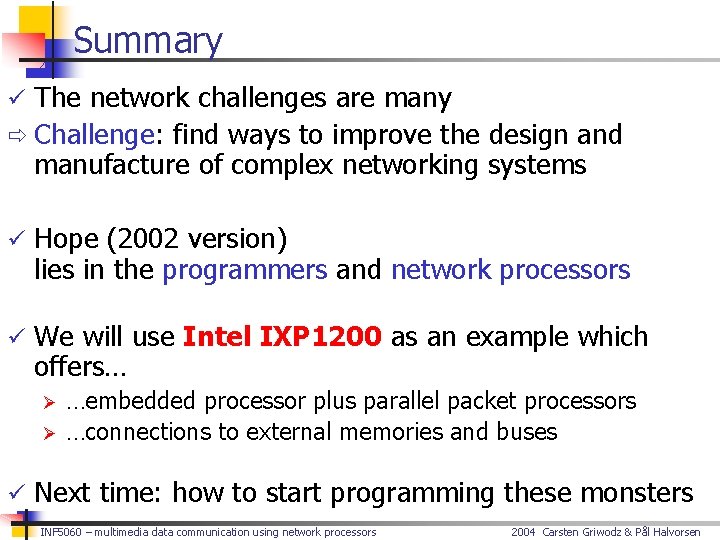 Summary

✓ The network challenges are many

⇨ Challenge: find ways to improve the design and manufacture of complex networking systems

✓ Hope (2002 version) lies in the programmers and network processors

✓ We will use Intel IXP1200 as an example which offers…

➢ …embedded processor plus parallel packet processors

➢ …connections to external memories and buses

✓ Next time: how to start programming these monsters

INF5060 – multimedia data communication using network processors

2004 Carsten Griwodz & Pål Halvorsen